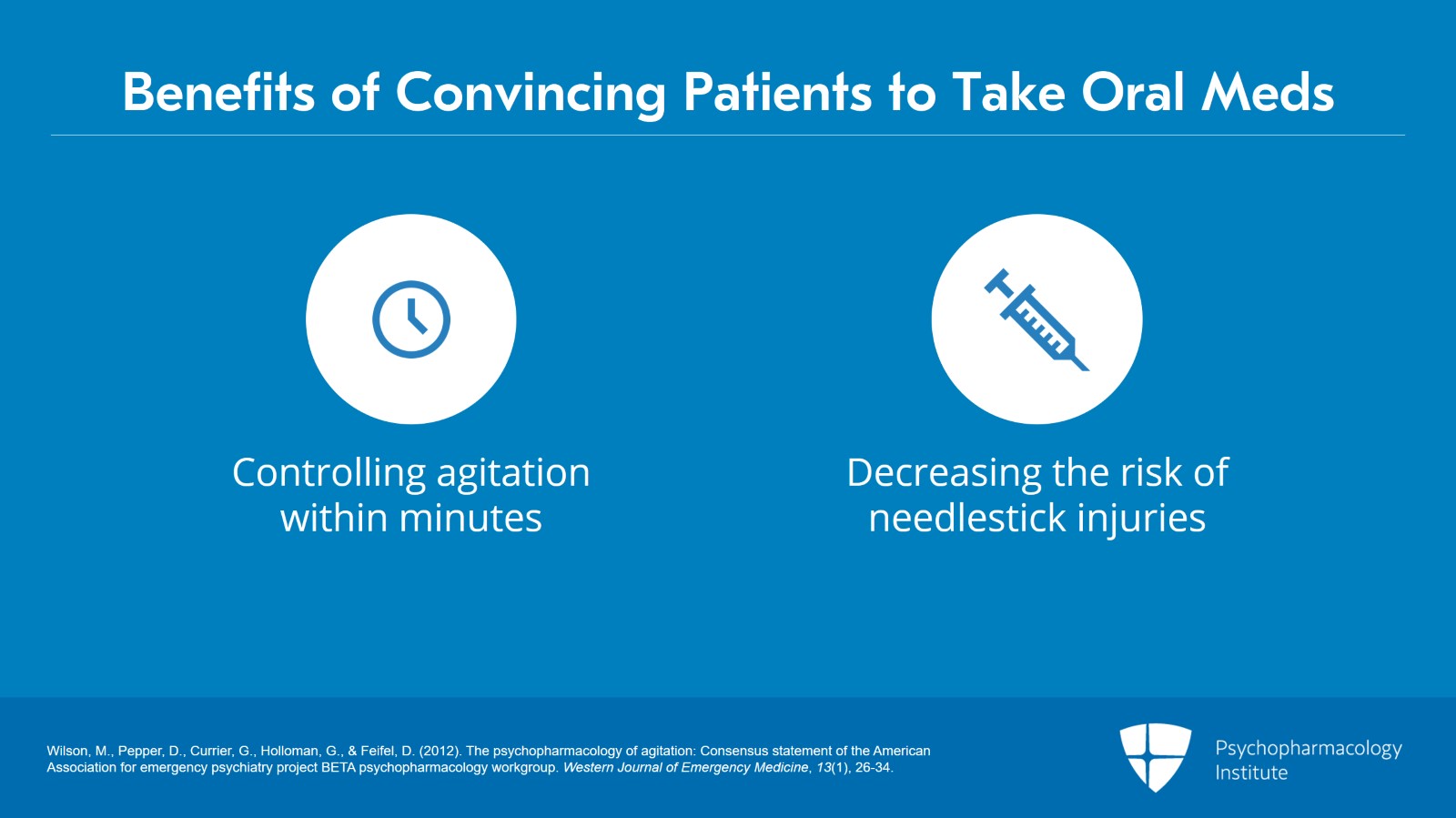 Benefits of Convincing Patients to Take Oral Meds

Controlling agitation within minutes

Decreasing the risk of needlestick injuries

Wilson, M., Pepper, D., Currier, G., Holloman, G., & Feifel, D. (2012). The psychopharmacology of agitation: Consensus statement of the American Association for emergency psychiatry project BETA psychopharmacology workgroup. Western Journal of Emergency Medicine, 13(1), 26-34.

Psychopharmacology Institute